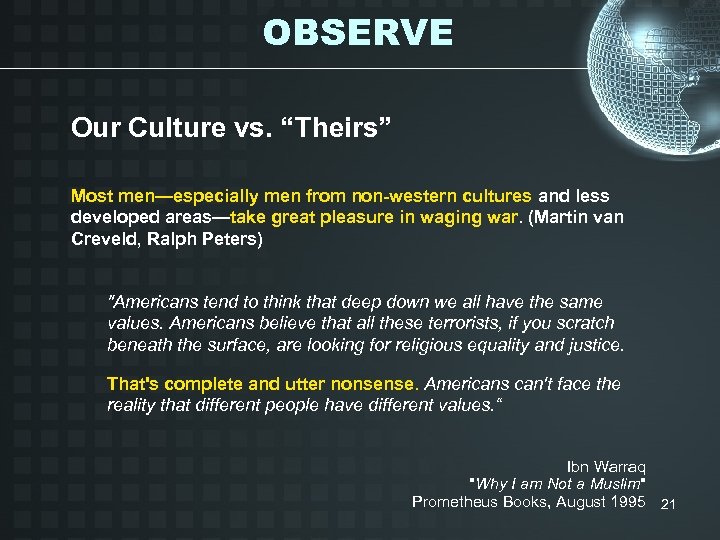 OBSERVE

Our Culture vs. “Theirs”

Most men—especially men from non-western cultures and less developed areas—take great pleasure in waging war. (Martin van Creveld, Ralph Peters)

"Americans tend to think that deep down we all have the same values. Americans believe that all these terrorists, if you scratch beneath the surface, are looking for religious equality and justice.

That's complete and utter nonsense. Americans can't face the reality that different people have different values.“

Ibn Warraq
"Why I am Not a Muslim"
Prometheus Books, August 1995

21